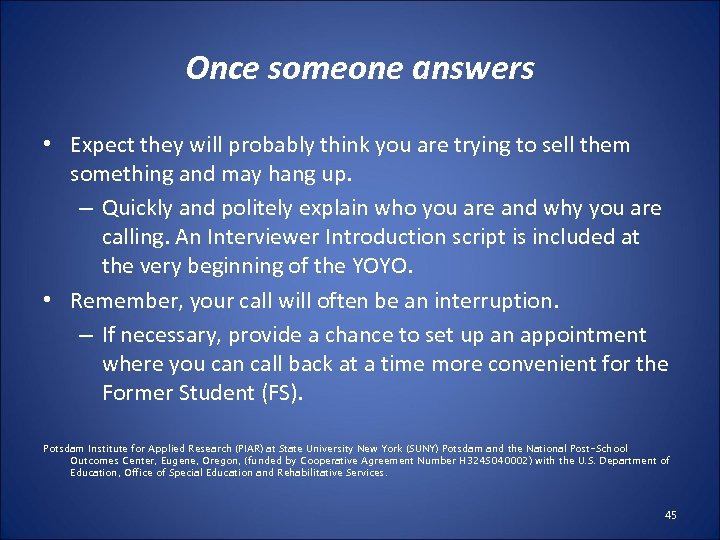 Once someone answers

• Expect they will probably think you are trying to sell them something and may hang up.
– Quickly and politely explain who you are and why you are calling. An Interviewer Introduction script is included at the very beginning of the YOYO.
• Remember, your call will often be an interruption.
– If necessary, provide a chance to set up an appointment where you can call back at a time more convenient for the Former Student (FS).

Potsdam Institute for Applied Research (PIAR) at State University New York (SUNY) Potsdam and the National Post-School Outcomes Center, Eugene, Oregon, (funded by Cooperative Agreement Number H324S040002) with the U.S. Department of Education, Office of Special Education and Rehabilitative Services.

45